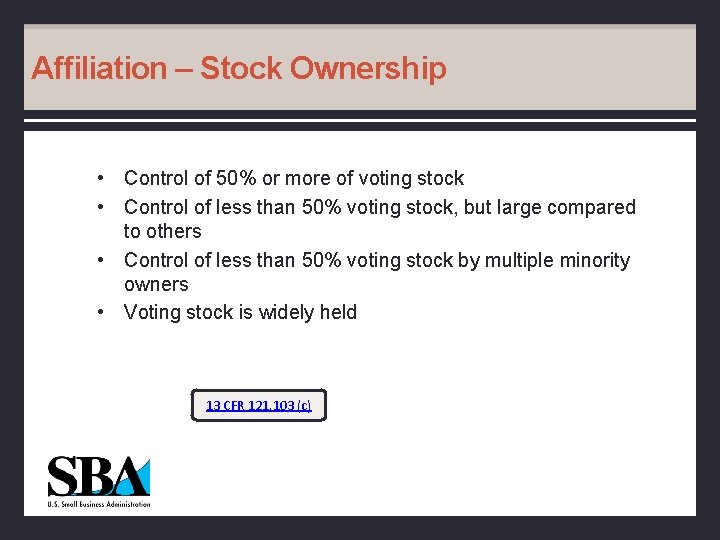 Affiliation – Stock Ownership

• Control of 50% or more of voting stock
• Control of less than 50% voting stock, but large compared to others
• Control of less than 50% voting stock by multiple minority owners
• Voting stock is widely held

13 CFR 121.103 (c)

SBA
U.S. Small Business Administration